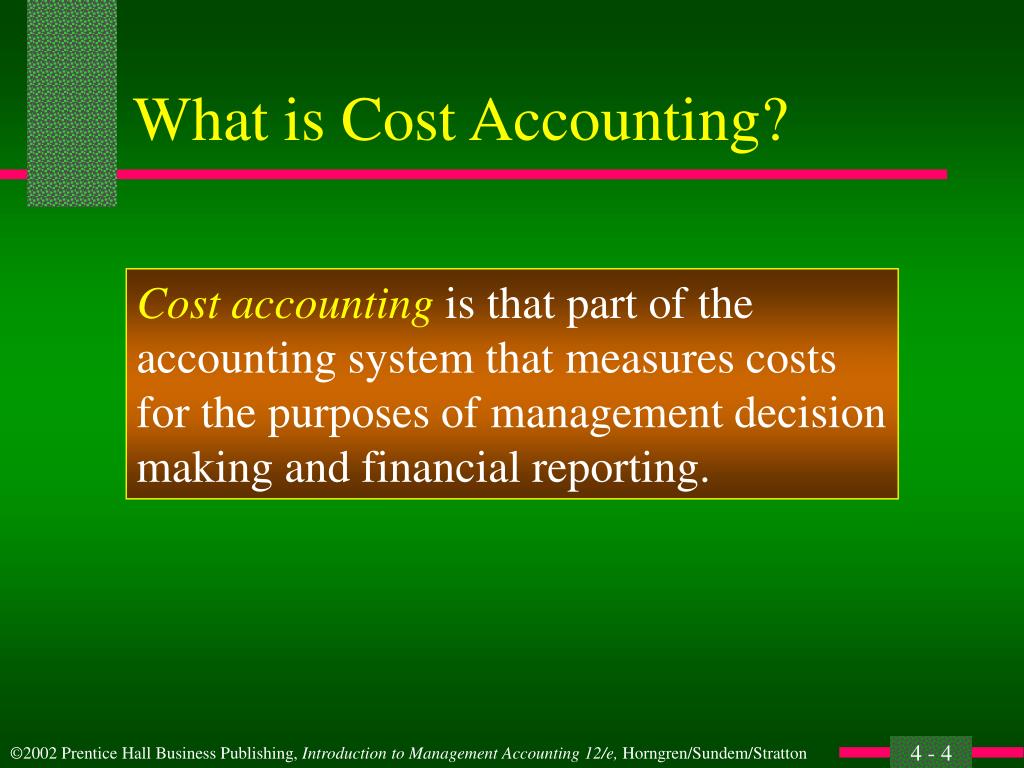 What is Cost Accounting?

Cost accounting is that part of the accounting system that measures costs for the purposes of management decision making and financial reporting.

©2002 Prentice Hall Business Publishing, Introduction to Management Accounting 12/e, Horngren/Sundem/Stratton

4 - 4